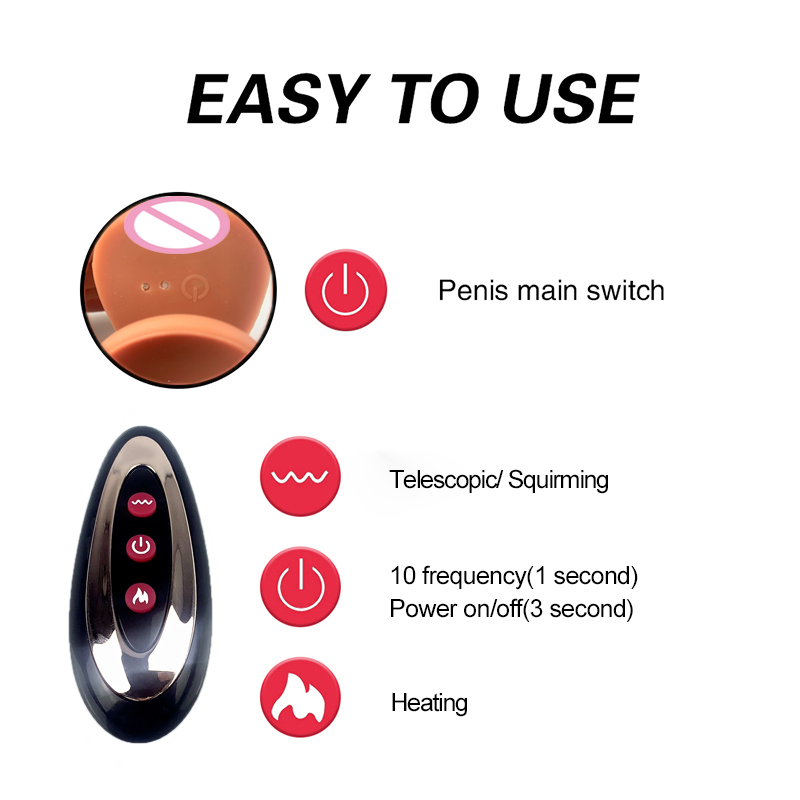 EASY TO USE

Penis main switch

Telescopic/ Squirming

10 frequency(1 second)
Power on/off(3 second)

Heating